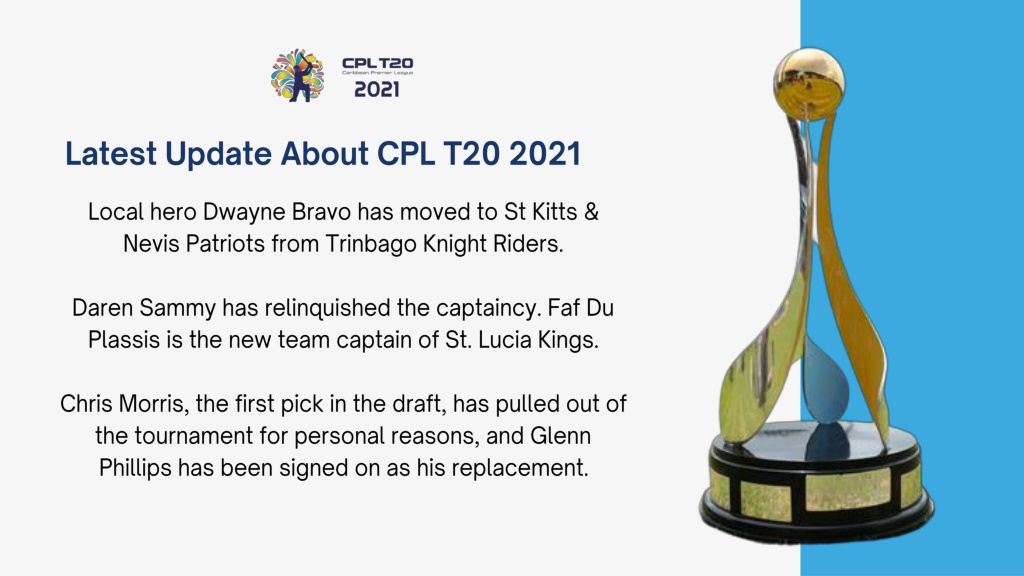 CPL T20
Caribbean Premier League
2021

Latest Update About CPL T20 2021

Local hero Dwayne Bravo has moved to St Kitts & Nevis Patriots from Trinbago Knight Riders.

Daren Sammy has relinquished the captaincy. Faf Du Plassis is the new team captain of St. Lucia Kings.

Chris Morris, the first pick in the draft, has pulled out of the tournament for personal reasons, and Glenn Phillips has been signed on as his replacement.